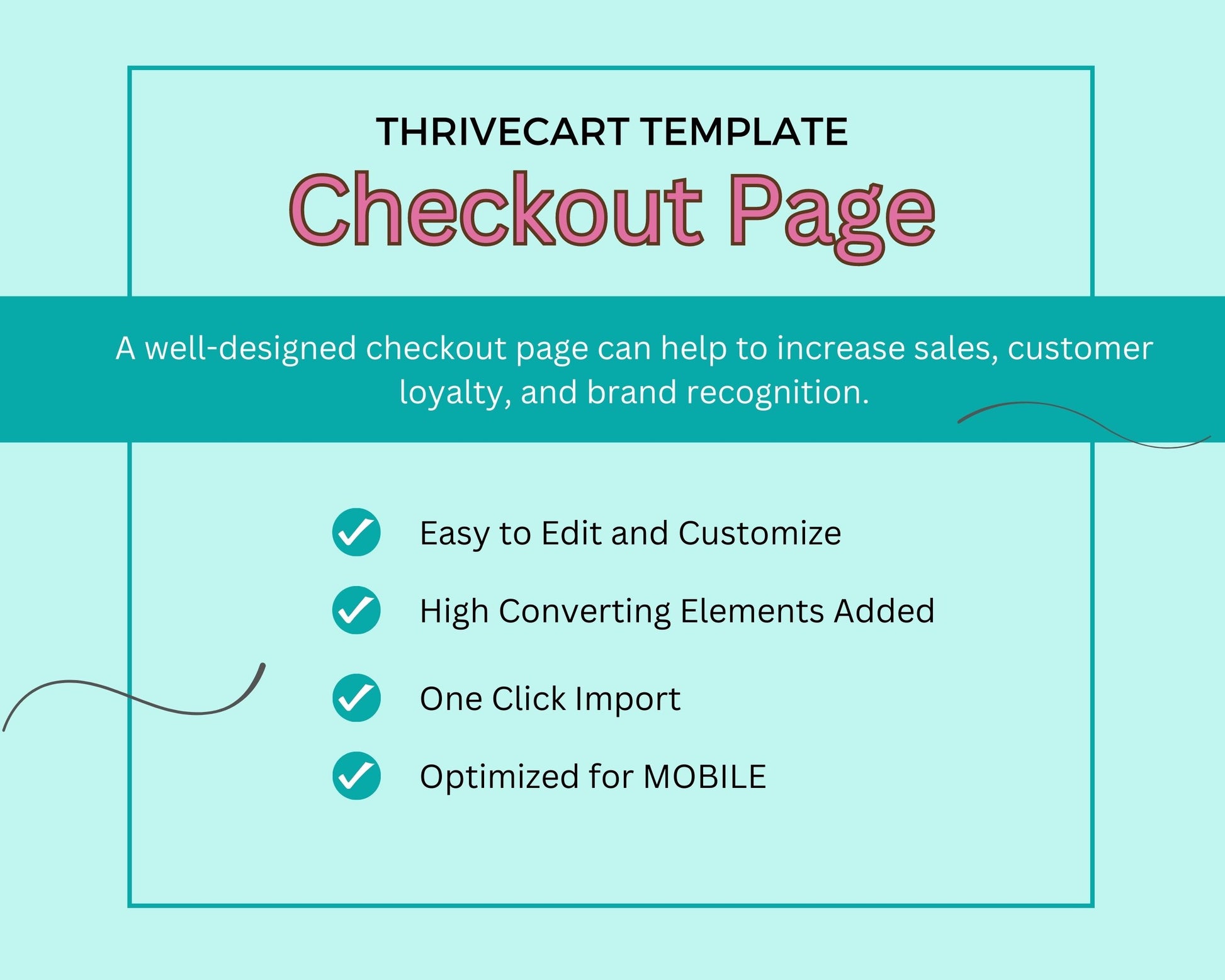 THRIVECART TEMPLATE
Checkout Page

A well-designed checkout page can help to increase sales, customer loyalty, and brand recognition.

Easy to Edit and Customize

High Converting Elements Added

One Click Import

Optimized for MOBILE